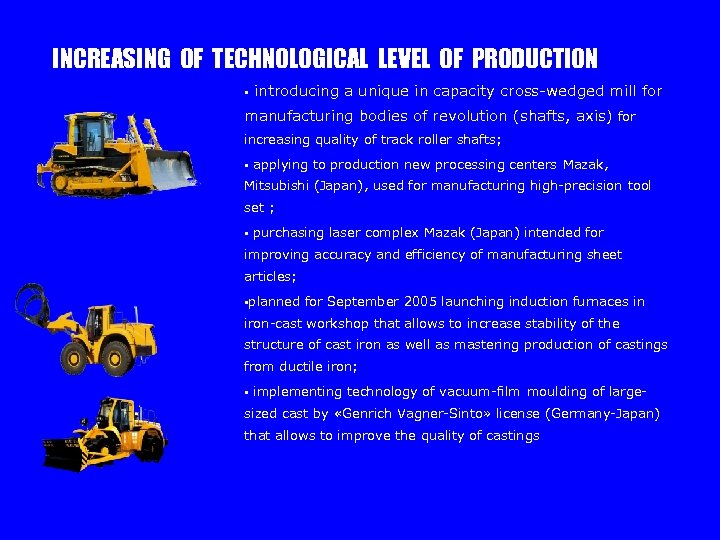 INCREASING OF TECHNOLOGICAL LEVEL OF PRODUCTION

▪ introducing a unique in capacity cross-wedged mill for manufacturing bodies of revolution (shafts, axis) for increasing quality of track roller shafts;

▪ applying to production new processing centers Mazak, Mitsubishi (Japan), used for manufacturing high-precision tool set ;

▪ purchasing laser complex Mazak (Japan) intended for improving accuracy and efficiency of manufacturing sheet articles;

▪planned for September 2005 launching induction furnaces in iron-cast workshop that allows to increase stability of the structure of cast iron as well as mastering production of castings from ductile iron;

▪ implementing technology of vacuum-film moulding of large-sized cast by «Genrich Vagner-Sinto» license (Germany-Japan) that allows to improve the quality of castings